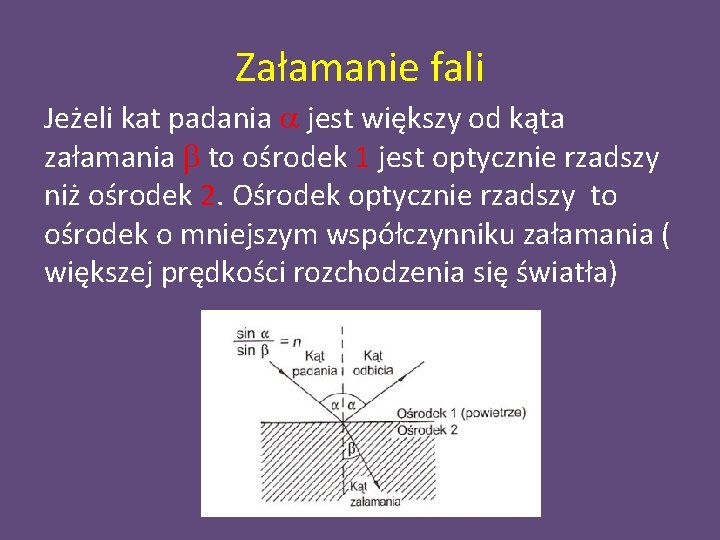 Załamanie fali

Jeżeli kat padania $\alpha$ jest większy od kąta załamania $\beta$ to ośrodek 1 jest optycznie rzadszy niż ośrodek 2. Ośrodek optycznie rzadszy to ośrodek o mniejszym współczynniku załamania ( większej prędkości rozchodzenia się światła)

$\frac{\sin \alpha}{\sin \beta} = n$

Kąt padania

Kąt odbicia

$\alpha$ $\alpha$

Ośrodek 1 (powietrze)

Ośrodek 2

$\beta$

Kąt załamania